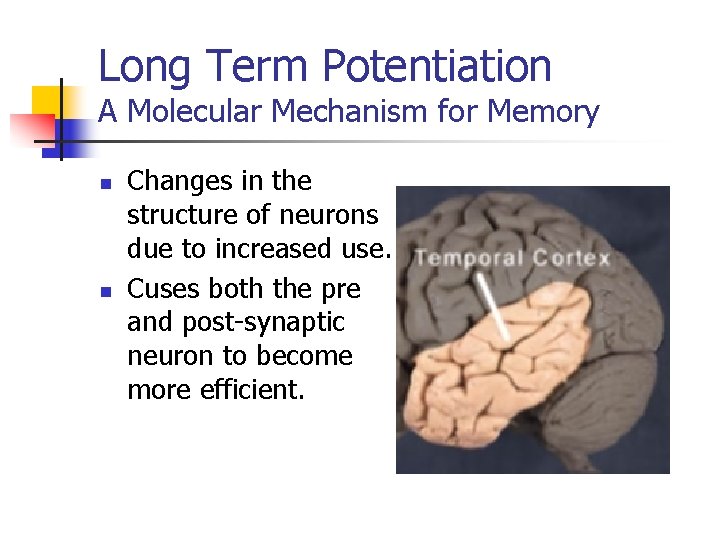 Long Term Potentiation
A Molecular Mechanism for Memory

- Changes in the structure of neurons due to increased use.
- Cuses both the pre and post-synaptic neuron to become more efficient.

Temporal Cortex